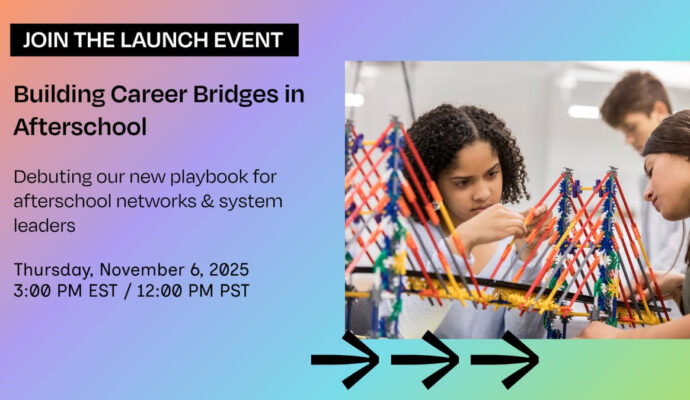 JOIN THE LAUNCH EVENT

Building Career Bridges in Afterschool

Debuting our new playbook for afterschool networks & system leaders

Thursday, November 6, 2025
3:00 PM EST / 12:00 PM PST